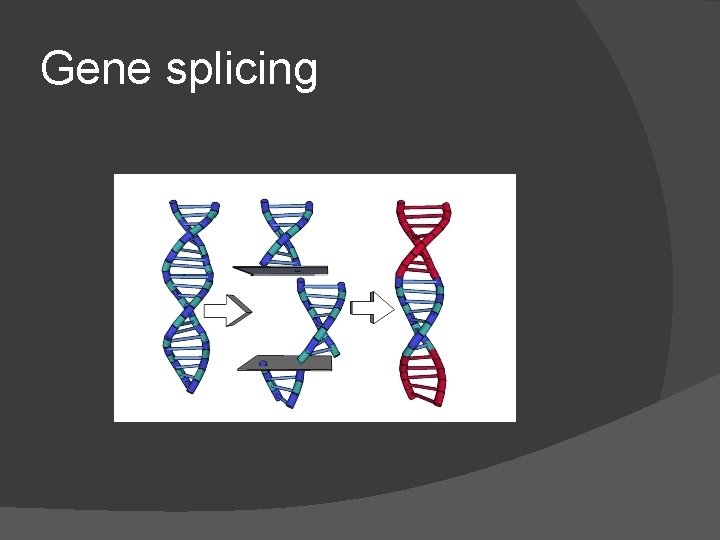 Gene splicing